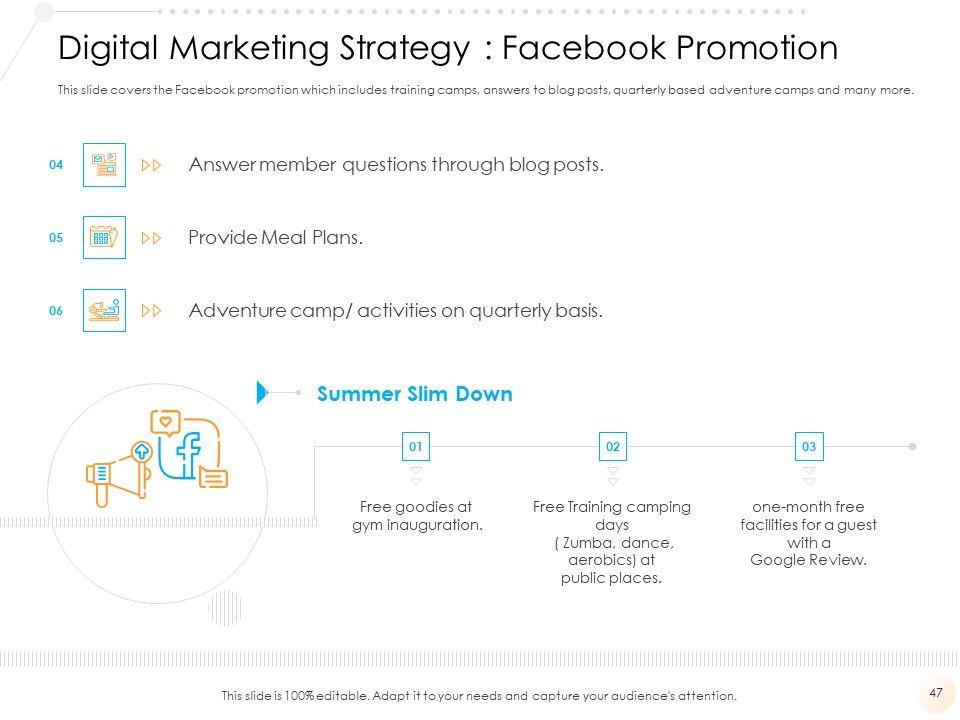 Digital Marketing Strategy : Facebook Promotion

This slide covers the Facebook promotion which includes training camps, answers to blog posts, quarterly based adventure camps and many more.

04 Answer member questions through blog posts.

05 Provide Meal Plans.

06 Adventure camp/ activities on quarterly basis.

Summer Slim Down

01
Free goodies at gym inauguration.

02
Free Training camping days ( Zumba, dance, aerobics) at public places.

03
one-month free facilities for a guest with a Google Review.

This slide is 100% editable. Adapt it to your needs and capture your audience's attention.

47